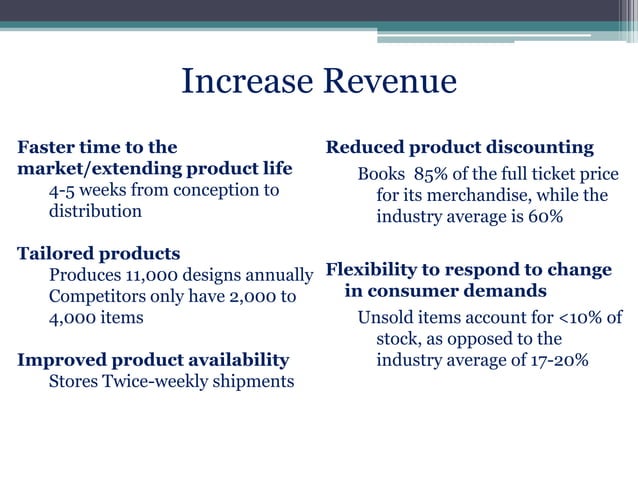 Increase Revenue

Faster time to the market/extending product life

4-5 weeks from conception to distribution

Tailored products

Produces 11,000 designs annually

Competitors only have 2,000 to 4,000 items

Improved product availability

Stores Twice-weekly shipments

Reduced product discounting

Books 85% of the full ticket price for its merchandise, while the industry average is 60%

Flexibility to respond to change in consumer demands

Unsold items account for <10% of stock, as opposed to the industry average of 17-20%